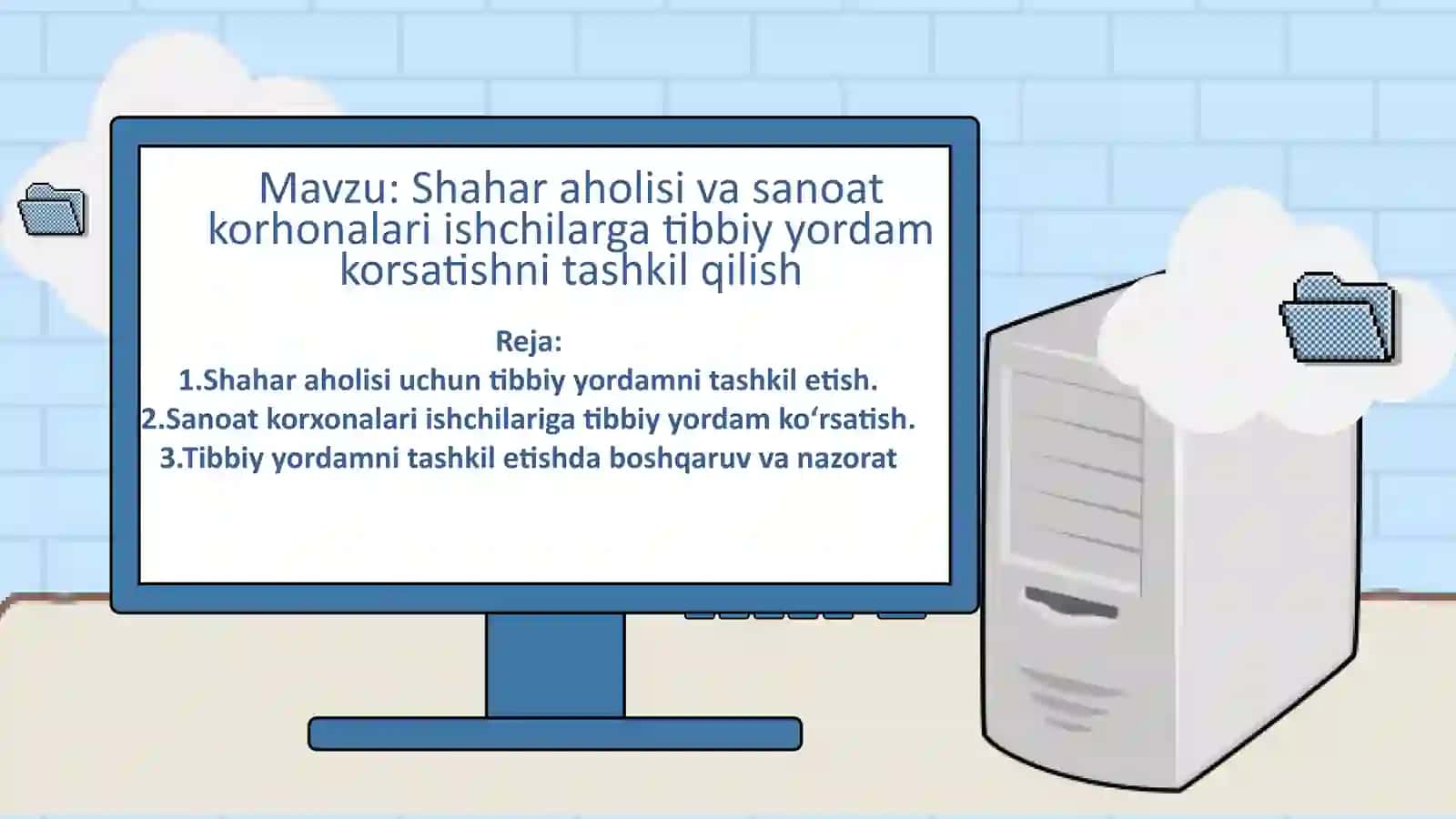 Mavzu: Shahar aholisi va sanoat korhonalari ishchilarga tibbiy yordam korsatishni tashkil qilish

Reja:
1.Shahar aholisi uchun tibbiy yordamni tashkil etish.
2.Sanoat korxonalari ishchilariga tibbiy yordam ko‘rsatish.
3.Tibbiy yordamni tashkil etishda boshqaruv va nazorat